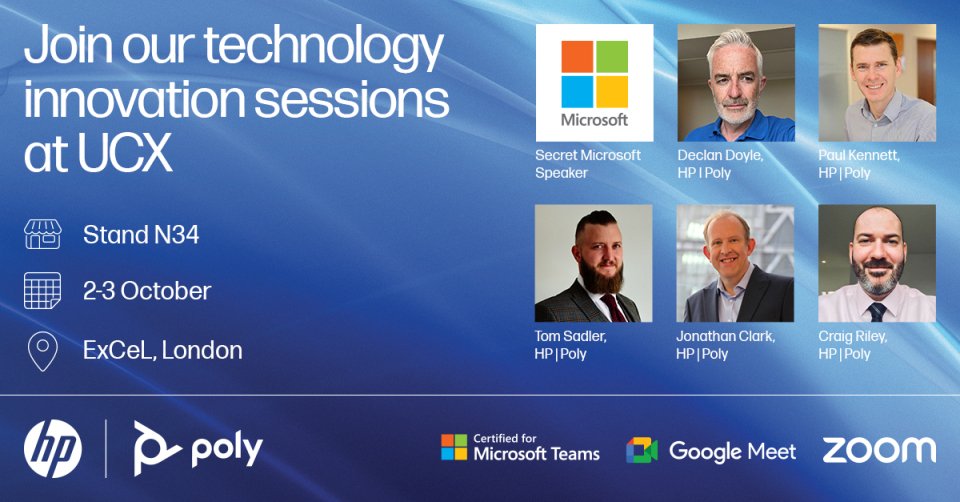 Join our technology innovation sessions at UCX

Stand N34

2-3 October

ExCeL, London

Microsoft

Secret Microsoft Speaker

Declan Doyle, HP | Poly

Paul Kennett, HP | Poly

Tom Sadler, HP | Poly

Jonathan Clark, HP | Poly

Craig Riley, HP | Poly

hp

poly

Certified for Microsoft Teams

Google Meet

zoom